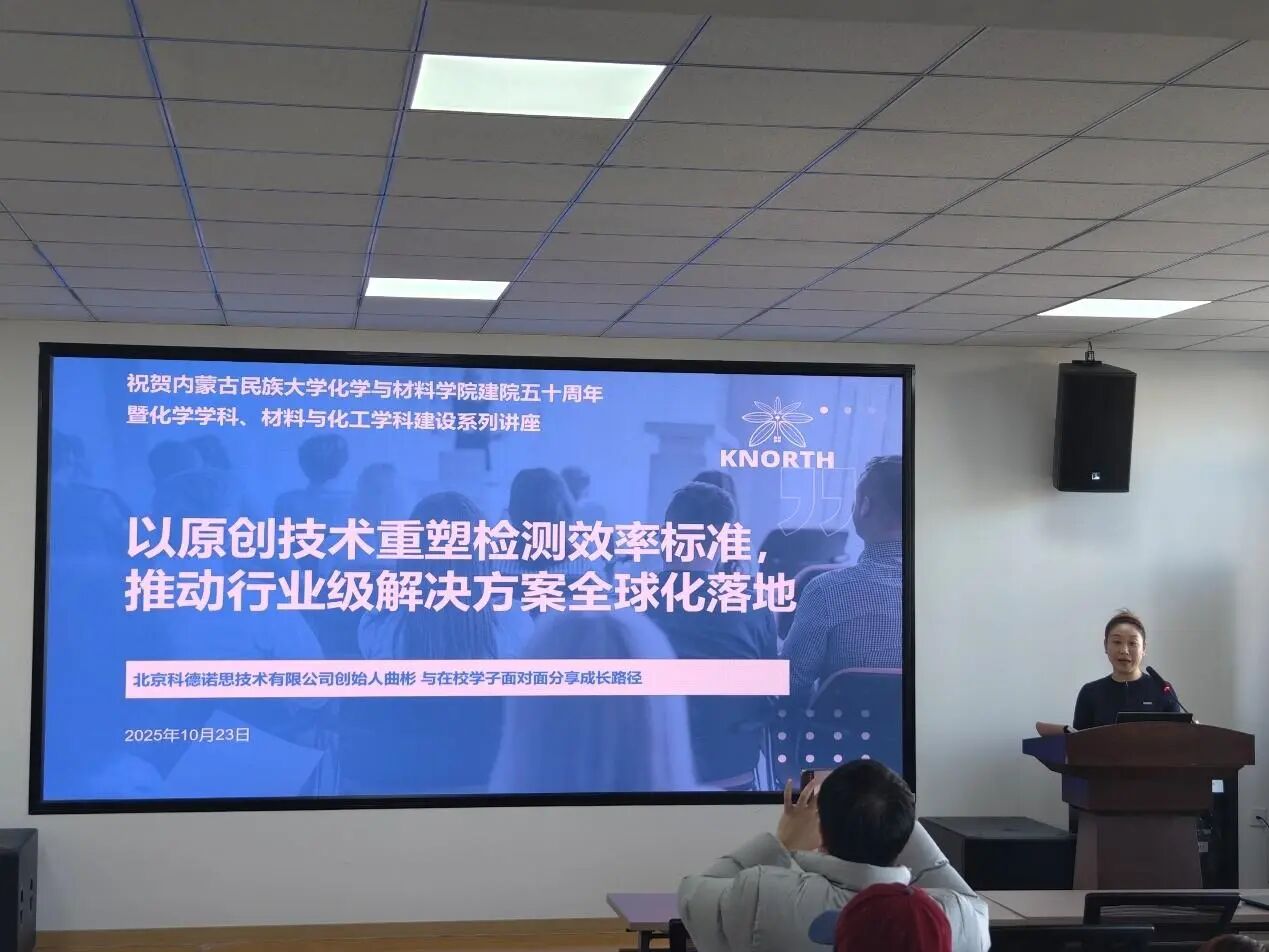 祝贺内蒙古民族大学化学与材料学院建院五十周年
暨化学学科、材料与化工学科建设系列讲座

KNORTH

以原创技术重塑检测效率标准，
推动行业级解决方案全球化落地

北京科德诺思技术有限公司创始人曲彬 与在校学子面对面分享成长路径

2025年10月23日